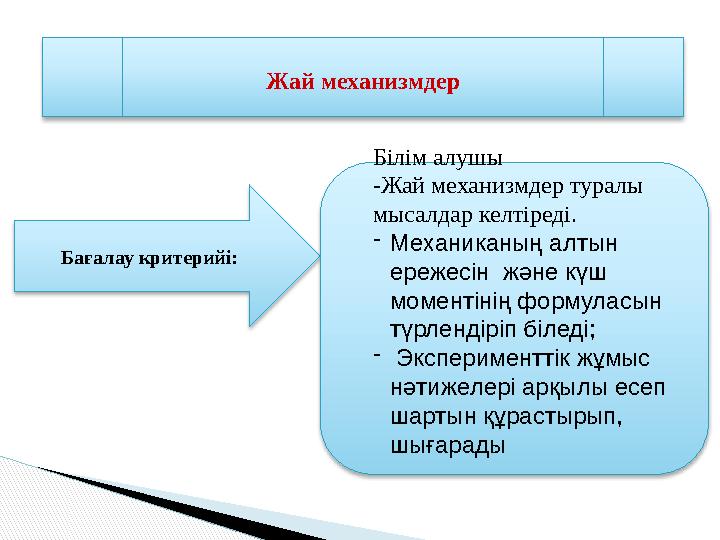 Жай механизмдер

Бағалау критерийі:

Білім алушы
-Жай механизмдер туралы мысалдар келтіреді.
- Механиканың алтын ережесін және күш моментінің формуласын түрлендіріп біледі;
- Эксперименттік жұмыс нәтижелері арқылы есеп шартын құрастырып, шығарады